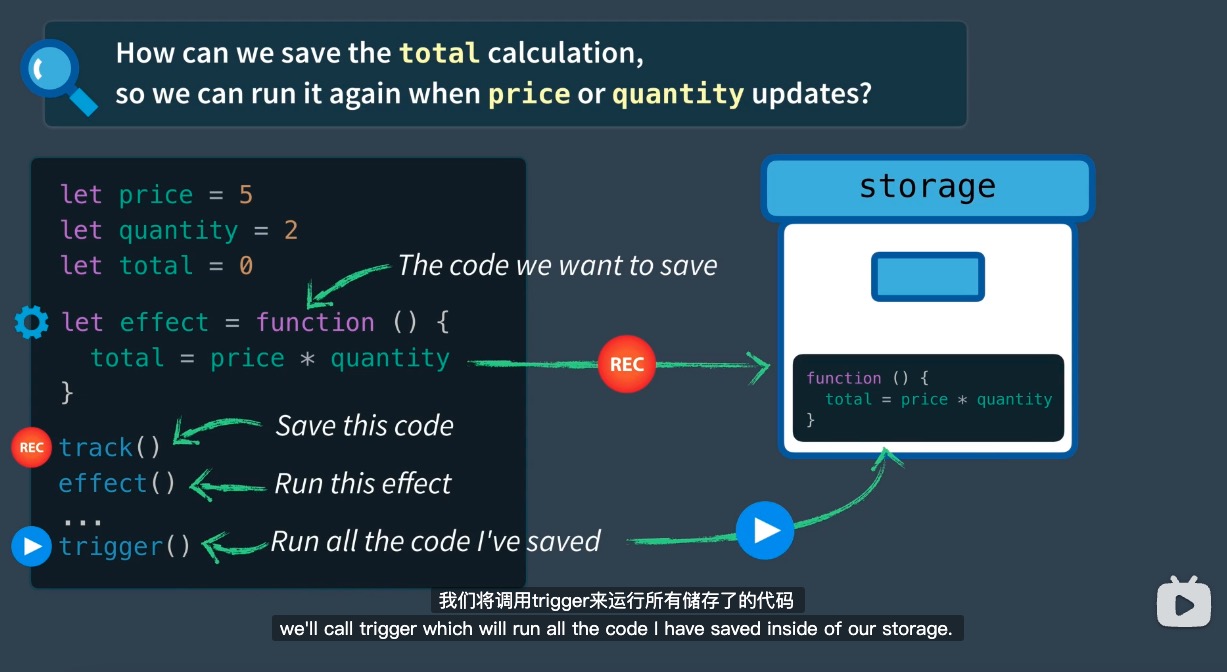 How can we save the total calculation, so we can run it again when price or quantity updates?

let price = 5
let quantity = 2
let total = 0

let effect = function () {
  total = price * quantity
}

track()
effect()
...
trigger()

The code we want to save

Save this code

Run this effect

Run all the code I've saved

REC

REC

storage

function () {
  total = price * quantity
}

我们将调用trigger来运行所有储存了的代码

we'll call trigger which will run all the code I have saved inside of our storage.